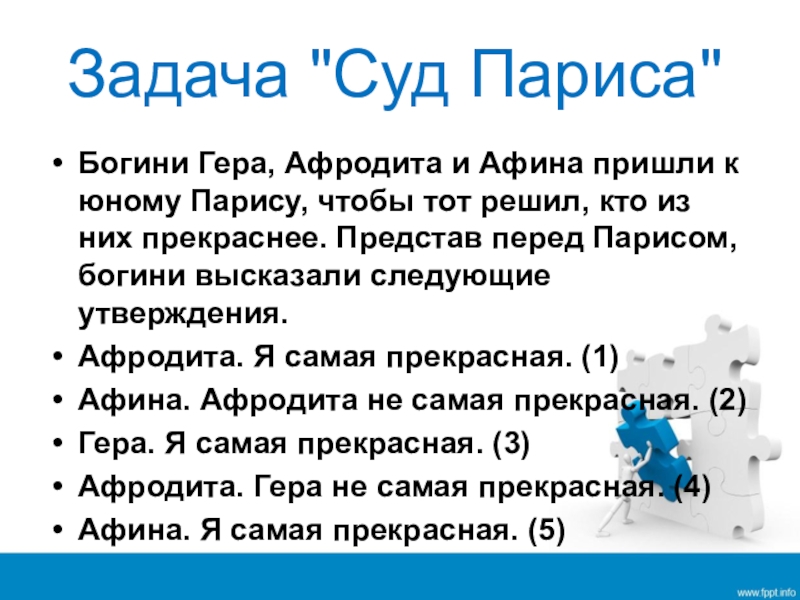 Задача "Суд Париса"

• Богини Гера, Афродита и Афина пришли к юному Парису, чтобы тот решил, кто из них прекраснее. Представ перед Парисом, богини высказали следующие утверждения.
• Афродита. Я самая прекрасная. (1)
• Афина. Афродита не самая прекрасная. (2)
• Гера. Я самая прекрасная. (3)
• Афродита. Гера не самая прекрасная. (4)
• Афина. Я самая прекрасная. (5)

www.fppt.info